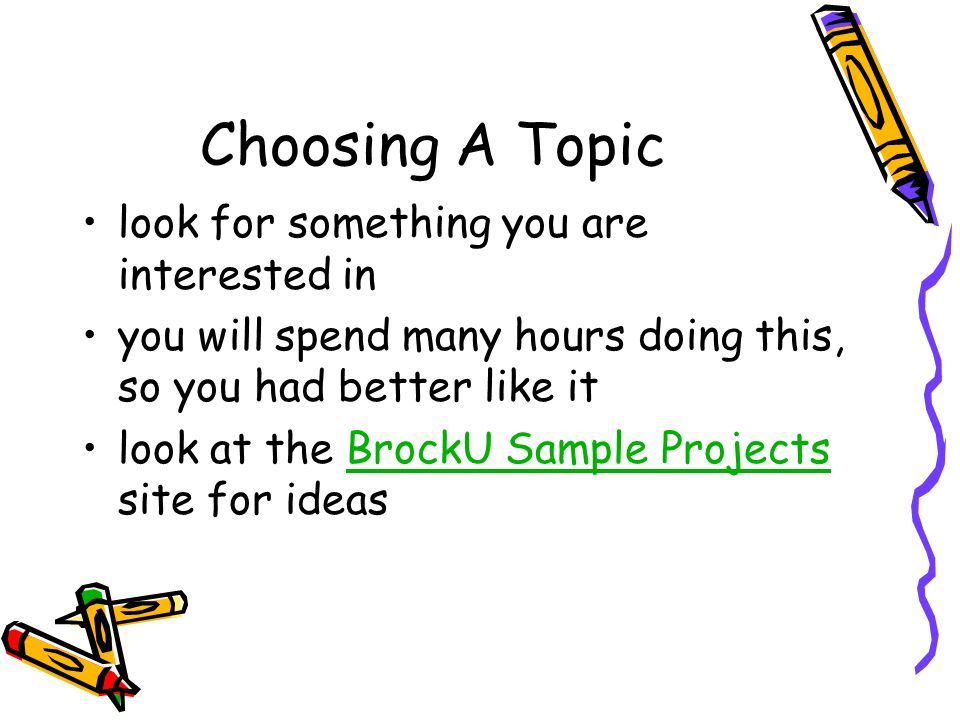 Choosing A Topic

• look for something you are interested in
• you will spend many hours doing this, so you had better like it
• look at the BrockU Sample Projects site for ideas